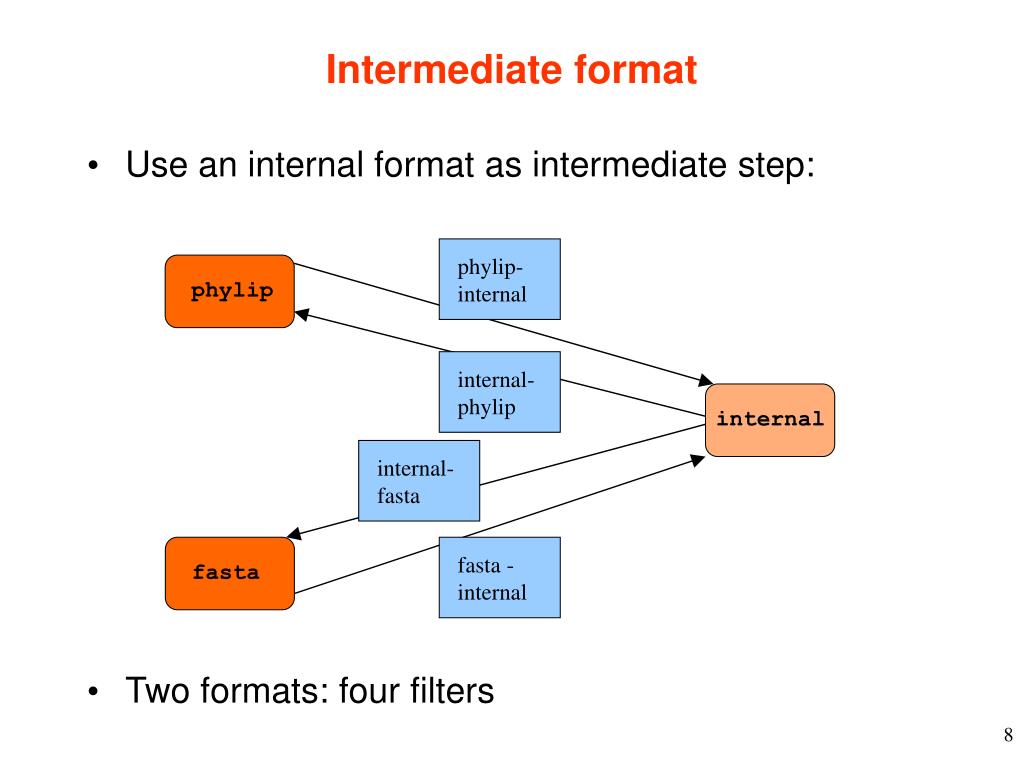 Intermediate format

• Use an internal format as intermediate step:

phylip

phylip-internal

internal-phylip

internal

internal-fasta

fasta

fasta - internal

• Two formats: four filters

8